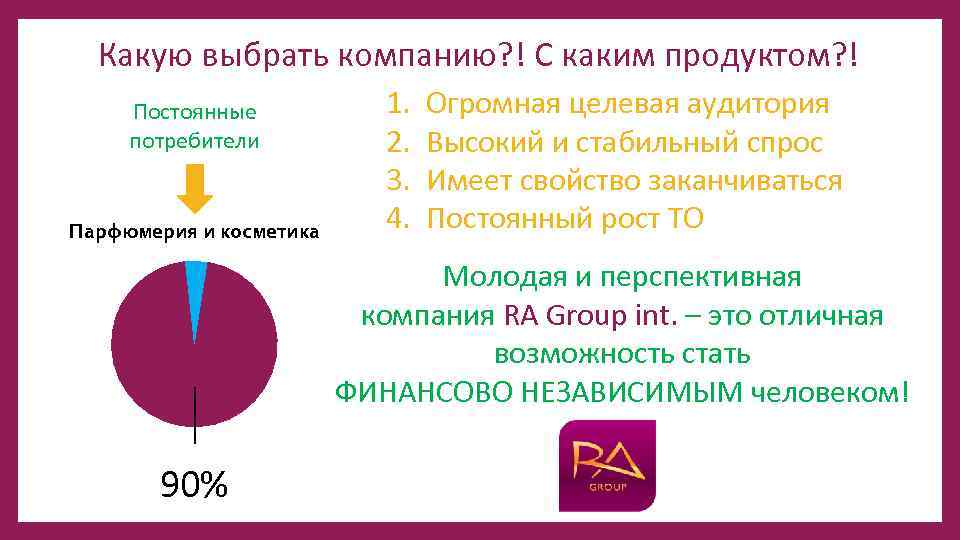 Какую выбрать компанию?! С каким продуктом?!

Постоянные потребители

Парфюмерия и косметика

90%

1. Огромная целевая аудитория
2. Высокий и стабильный спрос
3. Имеет свойство заканчиваться
4. Постоянный рост ТО

Молодая и перспективная компания RA Group int. – это отличная возможность стать ФИНАНСОВО НЕЗАВИСИМЫМ человеком!

RA
GROUP